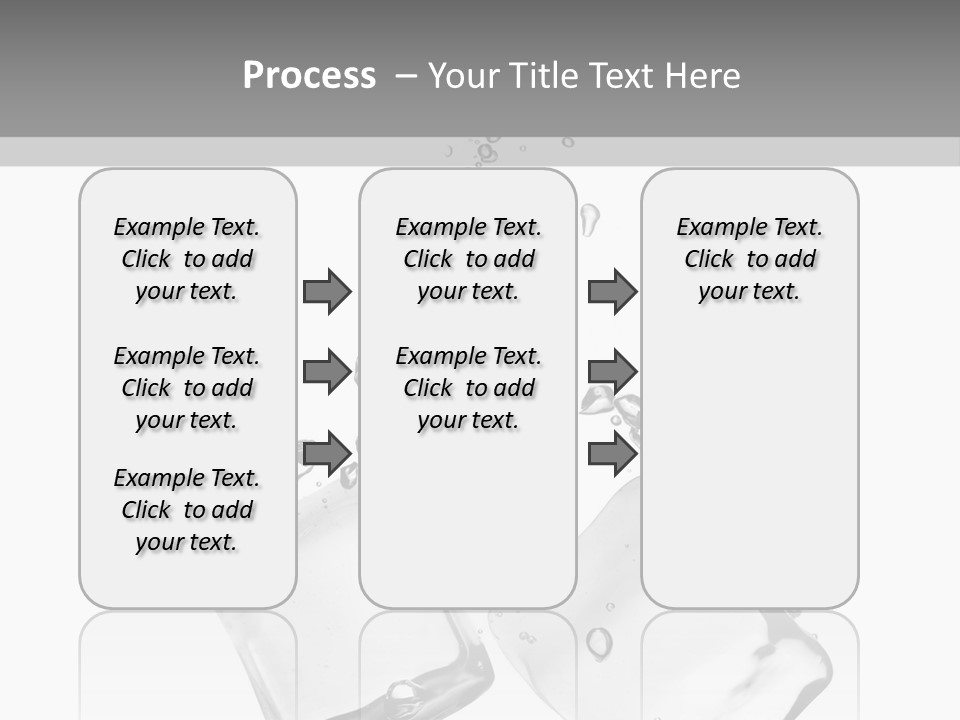 Process – Your Title Text Here

Example Text. Click to add your text.

Example Text. Click to add your text.

Example Text. Click to add your text.

Example Text. Click to add your text.

Example Text. Click to add your text.

Example Text. Click to add your text.